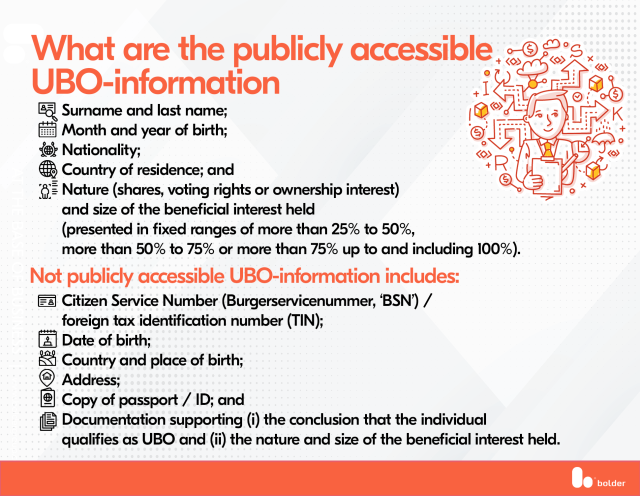 What are the publicly accessible UBO-information

Surname and last name;
Month and year of birth;
Nationality;
Country of residence; and
Nature (shares, voting rights or ownership interest) and size of the beneficial interest held (presented in fixed ranges of more than 25% to 50%, more than 50% to 75% or more than 75% up to and including 100%).

Not publicly accessible UBO-information includes:

Citizen Service Number (Burgerservicenummer, 'BSN') / foreign tax identification number (TIN);
Date of birth;
Country and place of birth;
Address;
Copy of passport / ID; and
Documentation supporting (i) the conclusion that the individual qualifies as UBO and (ii) the nature and size of the beneficial interest held.

bolder